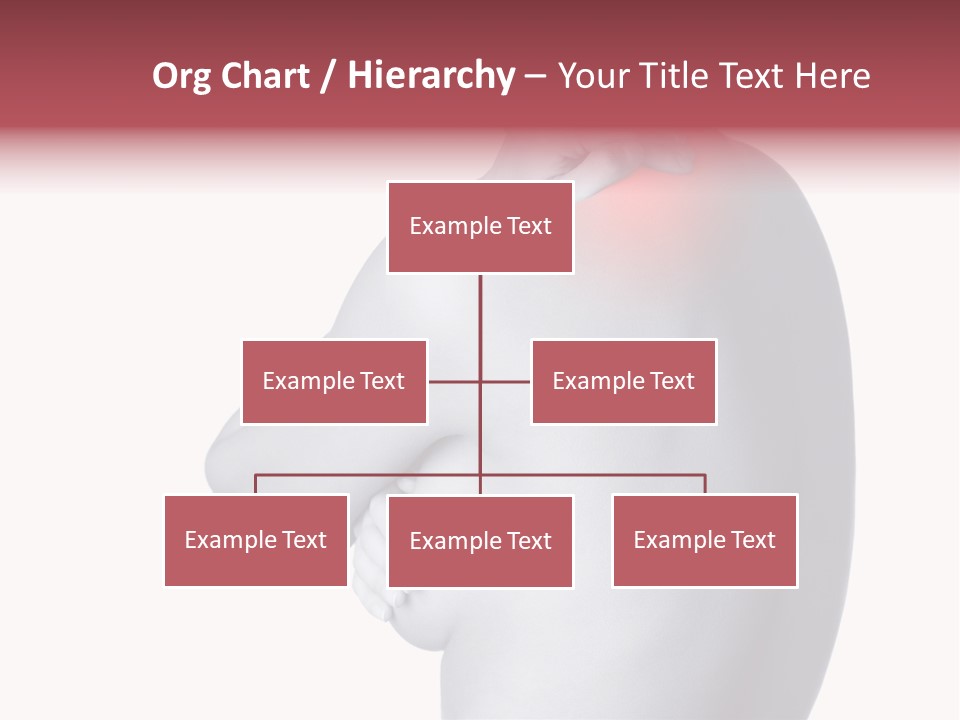 Org Chart / Hierarchy – Your Title Text Here

Example Text

Example Text

Example Text

Example Text

Example Text

Example Text